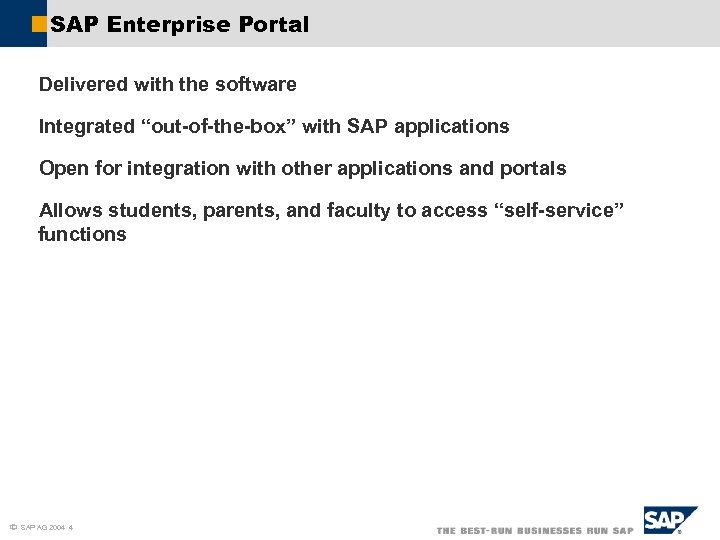 SAP Enterprise Portal

Delivered with the software

Integrated “out-of-the-box” with SAP applications

Open for integration with other applications and portals

Allows students, parents, and faculty to access “self-service” functions

© SAP AG 2004 4

THE BEST-RUN BUSINESSES RUN SAP

SAP